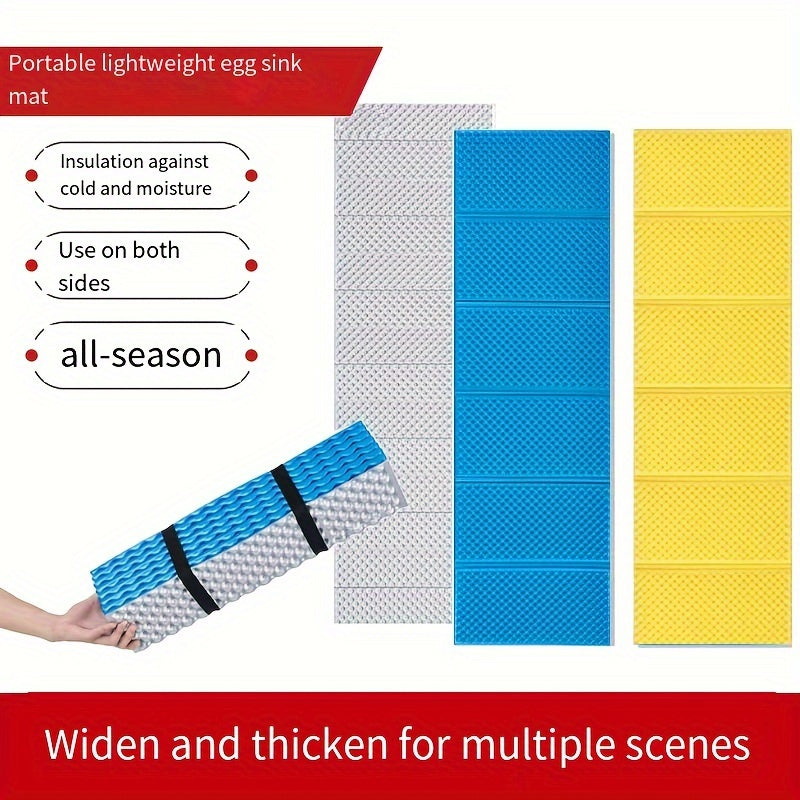 Portable lightweight egg sink mat

Insulation against cold and moisture

Use on both sides

all-season

Widen and thicken for multiple scenes